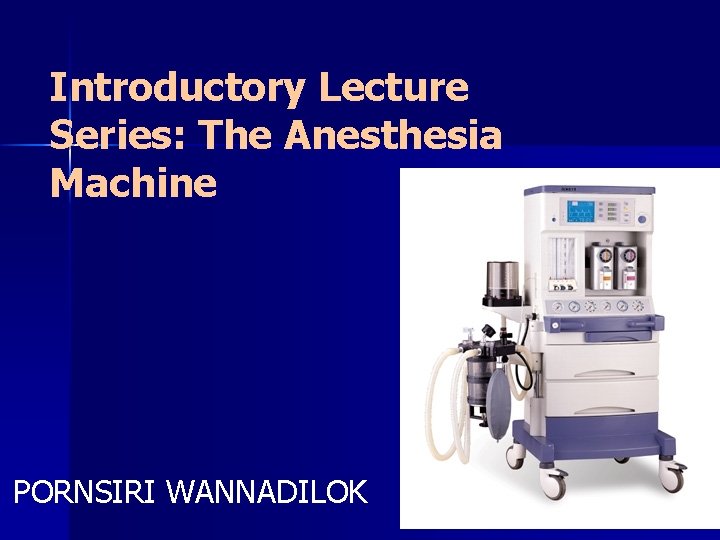 Introductory Lecture Series: The Anesthesia Machine

PORNSIRI WANNADILOK